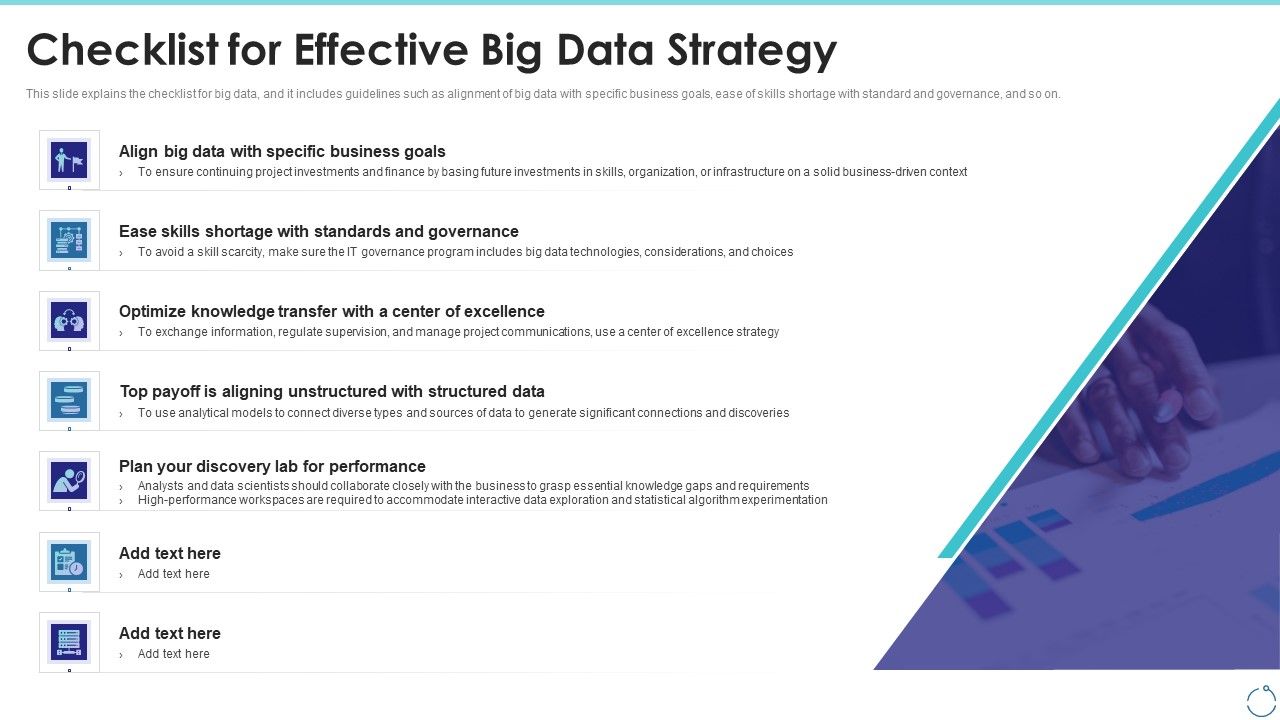 Checklist for Effective Big Data Strategy

This slide explains the checklist for big data, and it includes guidelines such as alignment of big data with specific business goals, ease of skills shortage with standard and governance, and so on.

Align big data with specific business goals
› To ensure continuing project investments and finance by basing future investments in skills, organization, or infrastructure on a solid business-driven context

Ease skills shortage with standards and governance
› To avoid a skill scarcity, make sure the IT governance program includes big data technologies, considerations, and choices

Optimize knowledge transfer with a center of excellence
› To exchange information, regulate supervision, and manage project communications, use a center of excellence strategy

Top payoff is aligning unstructured with structured data
› To use analytical models to connect diverse types and sources of data to generate significant connections and discoveries

Plan your discovery lab for performance
› Analysts and data scientists should collaborate closely with the business to grasp essential knowledge gaps and requirements
› High-performance workspaces are required to accommodate interactive data exploration and statistical algorithm experimentation

Add text here
› Add text here

Add text here
› Add text here